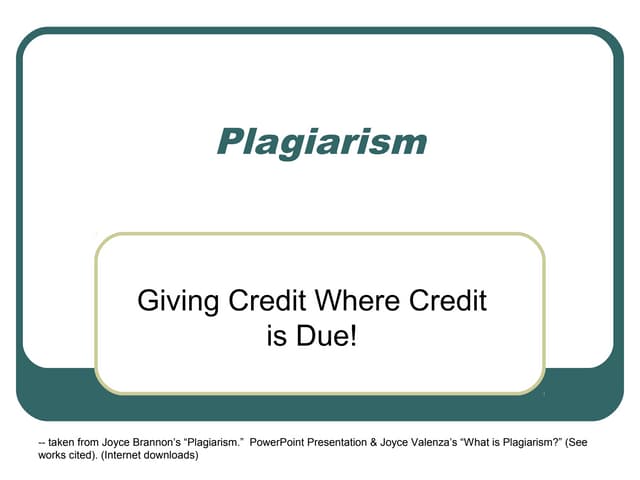 Plagiarism

Giving Credit Where Credit is Due!

-- taken from Joyce Brannon's "Plagiarism." PowerPoint Presentation & Joyce Valenza's "What is Plagiarism?" (See works cited). (Internet downloads)